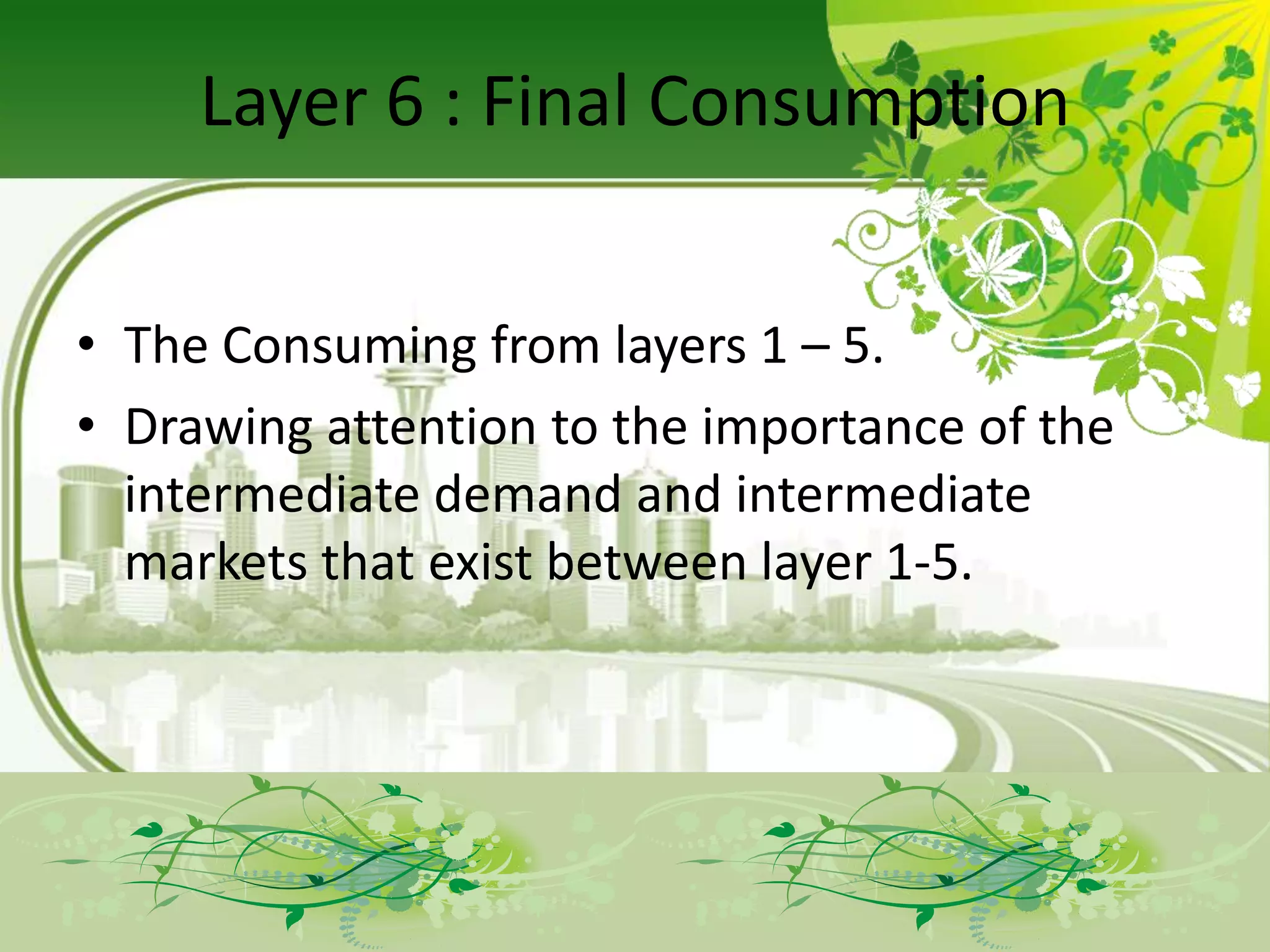 Layer 6 : Final Consumption

• The Consuming from layers 1 – 5.
• Drawing attention to the importance of the intermediate demand and intermediate markets that exist between layer 1-5.